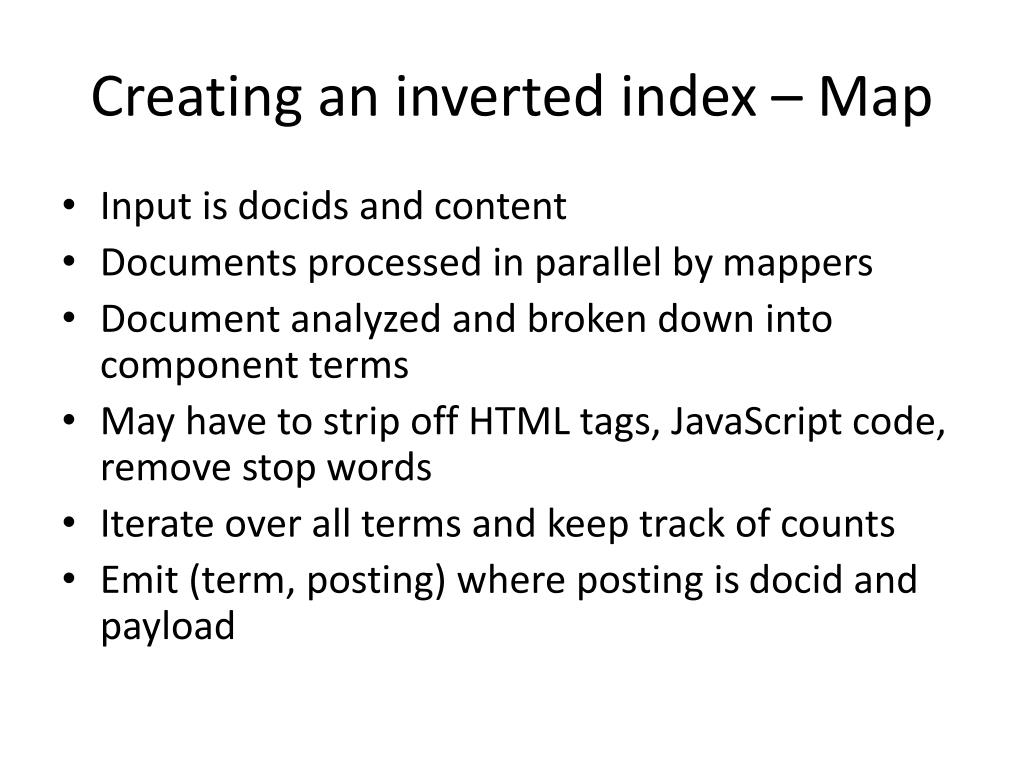 Creating an inverted index – Map

• Input is docids and content
• Documents processed in parallel by mappers
• Document analyzed and broken down into component terms
• May have to strip off HTML tags, JavaScript code, remove stop words
• Iterate over all terms and keep track of counts
• Emit (term, posting) where posting is docid and payload